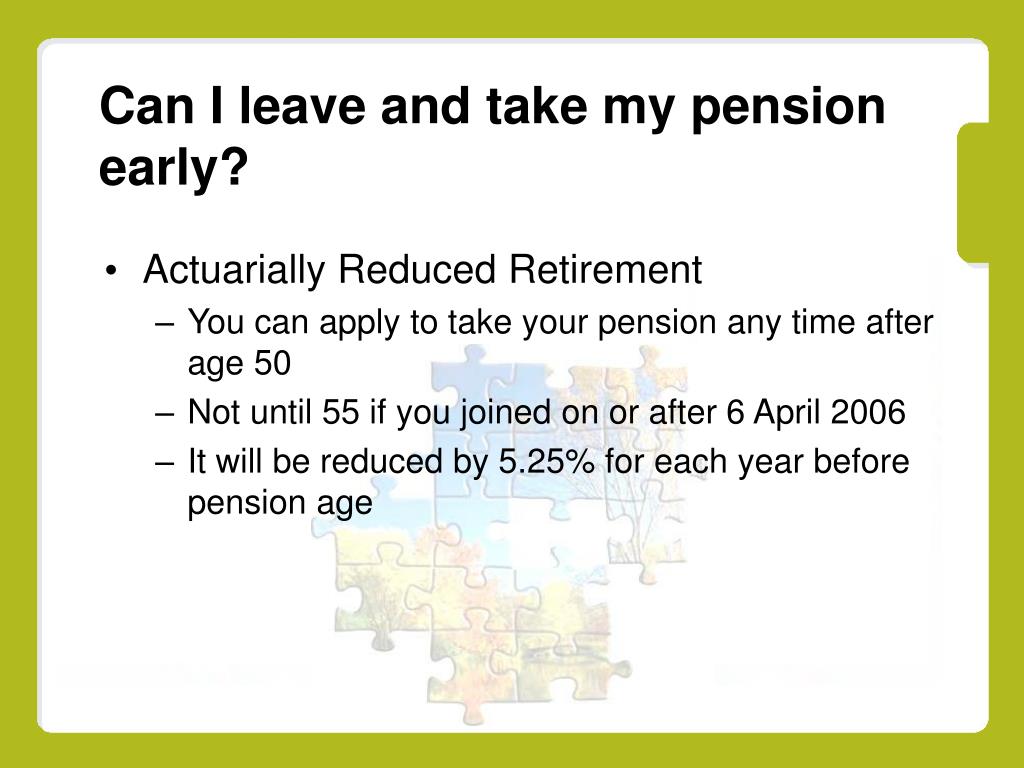 Can I leave and take my pension early?

• Actuarially Reduced Retirement
– You can apply to take your pension any time after age 50
– Not until 55 if you joined on or after 6 April 2006
– It will be reduced by 5.25% for each year before pension age